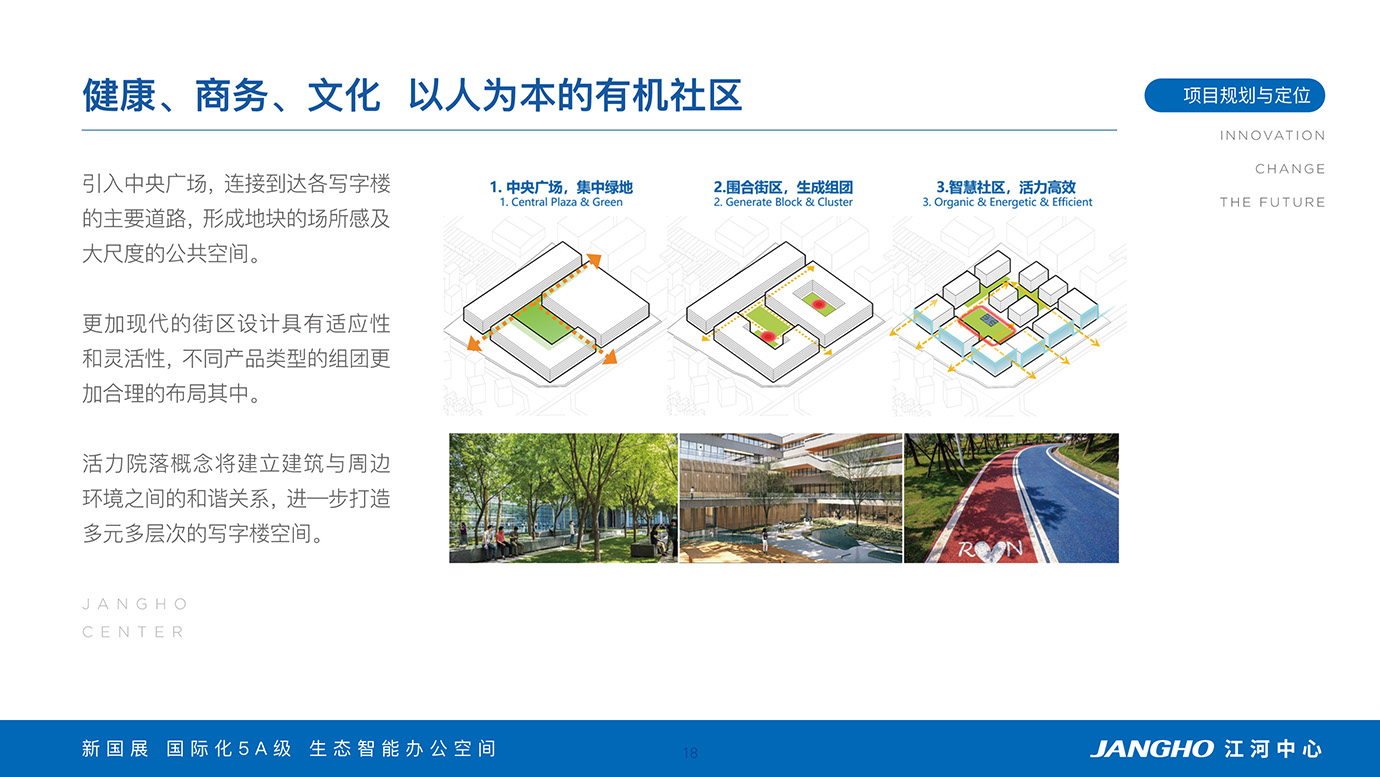 健康、商务、文化 以人为本的有机社区

项目规划与定位

INNOVATION
CHANGE
THE FUTURE

引入中央广场，连接到达各写字楼的主要道路，形成地块的场所感及大尺度的公共空间。

更加现代的街区设计具有适应性和灵活性，不同产品类型的组团更加合理的布局其中。

活力院落概念将建立建筑与周边环境之间的和谐关系，进一步打造多元多层次的写字楼空间。

1. 中央广场，集中绿地
1. Central Plaza & Green

2.围合街区，生成组团
2. Generate Block & Cluster

3.智慧社区，活力高效
3. Organic & Energetic & Efficient

RUN

JANGHO
CENTER

新国展 国际化5A级 生态智能办公空间

18

JANGHO 江河中心